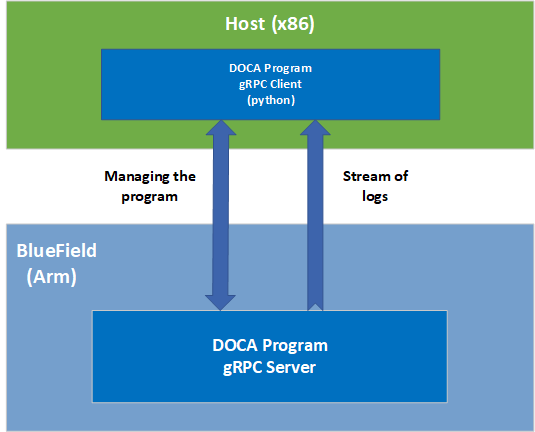 Host (x86)

DOCA Program
gRPC Client
(python)

Managing the program

Stream of logs

BlueField (Arm)

DOCA Program
gRPC Server